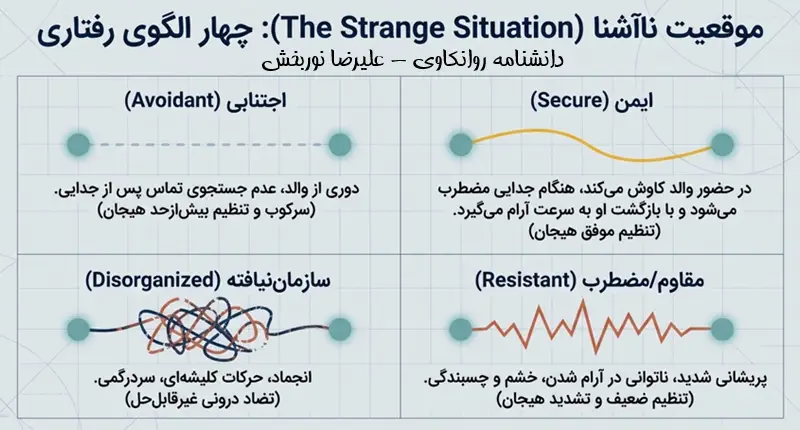 موقعیت ناآشنا (The Strange Situation): چهار الگوی رفتاری
دانشنامه روانکاوی – علیرضا نوربخش

ایمن (Secure)

در حضور والد کاوش می‌کند، هنگام جدایی مضطرب می‌شود و با بازگشت او به سرعت آرام می‌گیرد. (تنظیم موفق هیجان)

اجتنابی (Avoidant)

دوری از والد، عدم جستجوی تماس پس از جدایی. (سرکوب و تنظیم بیش‌ازحد هیجان)

مقاوم/مضطرب (Resistant)

پریشانی شدید، ناتوانی در آرام شدن، خشم و چسبندگی. (تنظیم ضعیف و تشدید هیجان)

سازمان‌نیافته (Disorganized)

انجماد، حرکات کلیشه‌ای، سردرگمی. (تضاد درونی غیرقابل‌حل)